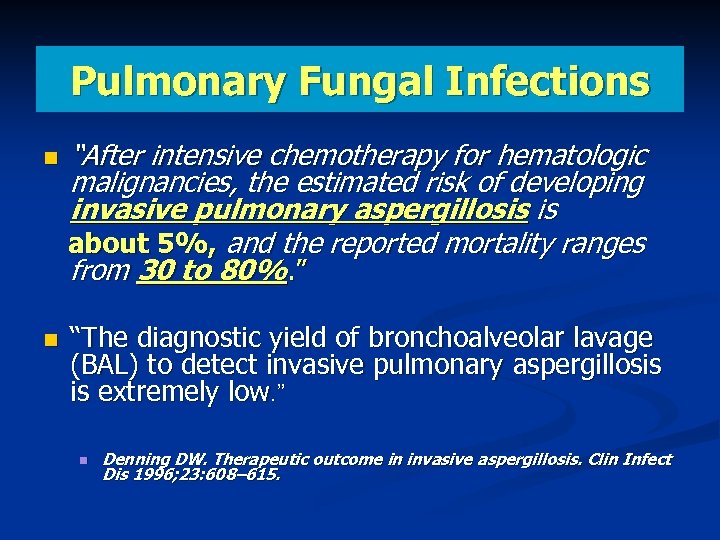 Pulmonary Fungal Infections

"After intensive chemotherapy for hematologic malignancies, the estimated risk of developing invasive pulmonary aspergillosis is about 5%, and the reported mortality ranges from 30 to 80%."

"The diagnostic yield of bronchoalveolar lavage (BAL) to detect invasive pulmonary aspergillosis is extremely low."

Denning DW. Therapeutic outcome in invasive aspergillosis. Clin Infect Dis 1996;23:608–615.